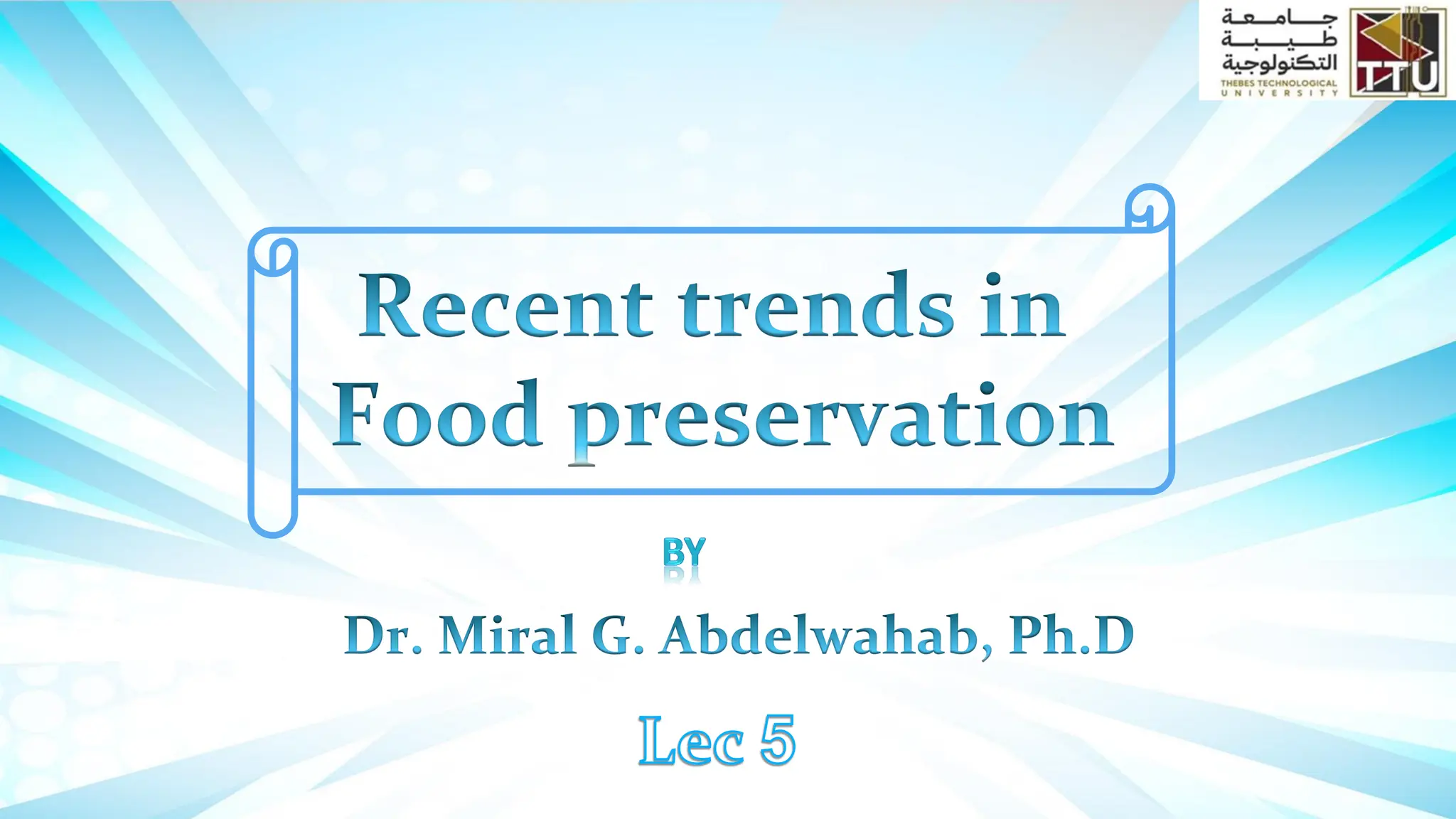 جامعة طيبة التكنولوجية
THEBES TECHNOLOGICAL UNIVERSITY
TTU

Recent trends in Food preservation

BY

Dr. Miral G. Abdelwahab, Ph.D

Lec 5